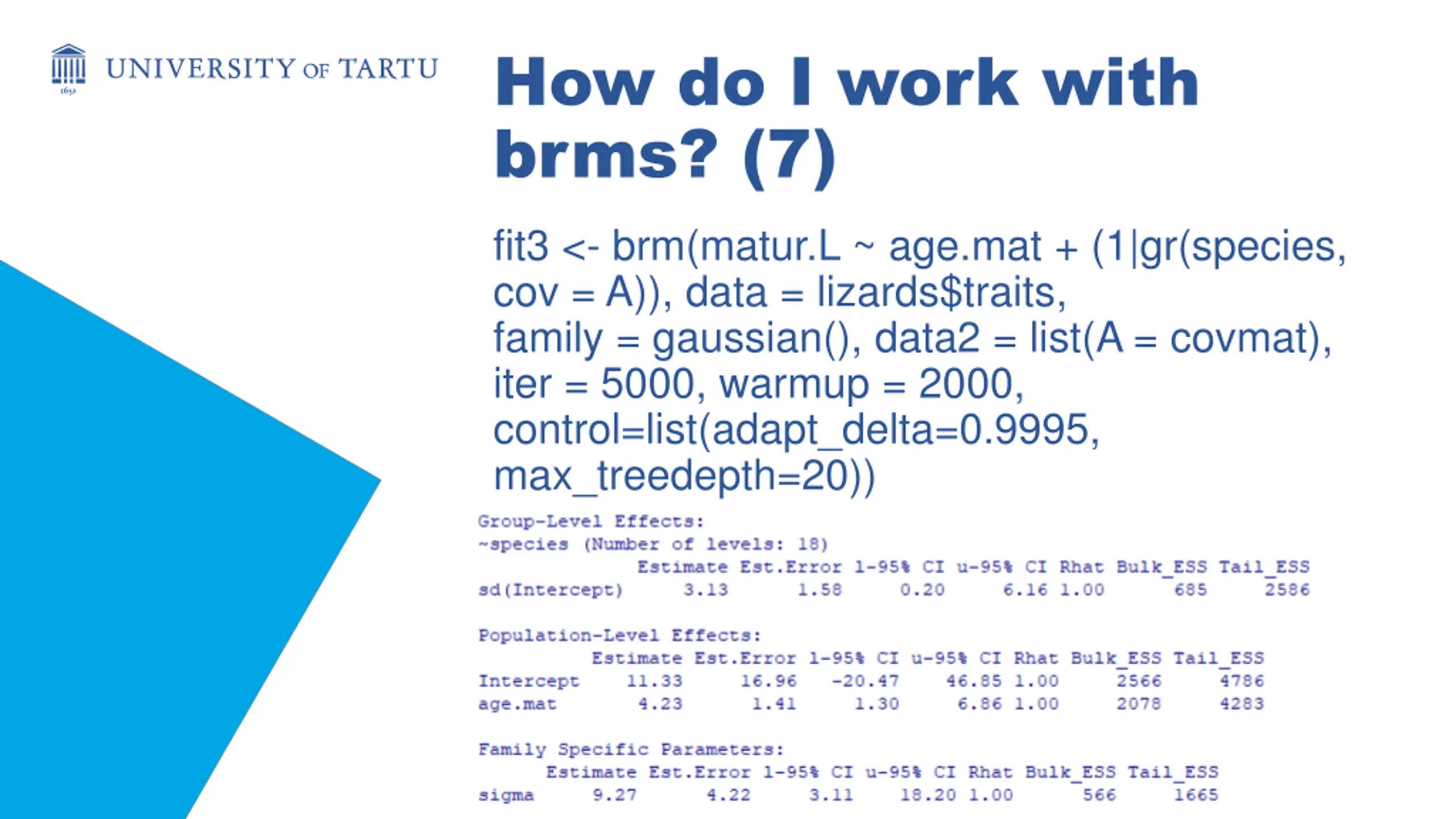 UNIVERSITY OF TARTU
1632

How do I work with brms? (7)

fit3 <- brm(matur.L ~ age.mat + (1|gr(species, cov = A)), data = lizards$traits, family = gaussian(), data2 = list(A = covmat), iter = 5000, warmup = 2000, control=list(adapt_delta=0.9995, max_treedepth=20))

Group-Level Effects:
~species (Number of levels: 18)

| | Estimate | Est.Error | l-95% CI | u-95% CI | Rhat | Bulk_ESS | Tail_ESS |
|---|---|---|---|---|---|---|---|
| sd(Intercept) | 3.13 | 1.58 | 0.20 | 6.16 | 1.00 | 685 | 2586 |

Population-Level Effects:

| | Estimate | Est.Error | l-95% CI | u-95% CI | Rhat | Bulk_ESS | Tail_ESS |
|---|---|---|---|---|---|---|---|
| Intercept | 11.33 | 16.96 | -20.47 | 46.85 | 1.00 | 2566 | 4786 |
| age.mat | 4.23 | 1.41 | 1.30 | 6.86 | 1.00 | 2078 | 4283 |

Family Specific Parameters:

| | Estimate | Est.Error | l-95% CI | u-95% CI | Rhat | Bulk_ESS | Tail_ESS |
|---|---|---|---|---|---|---|---|
| sigma | 9.27 | 4.22 | 3.11 | 18.20 | 1.00 | 566 | 1665 |